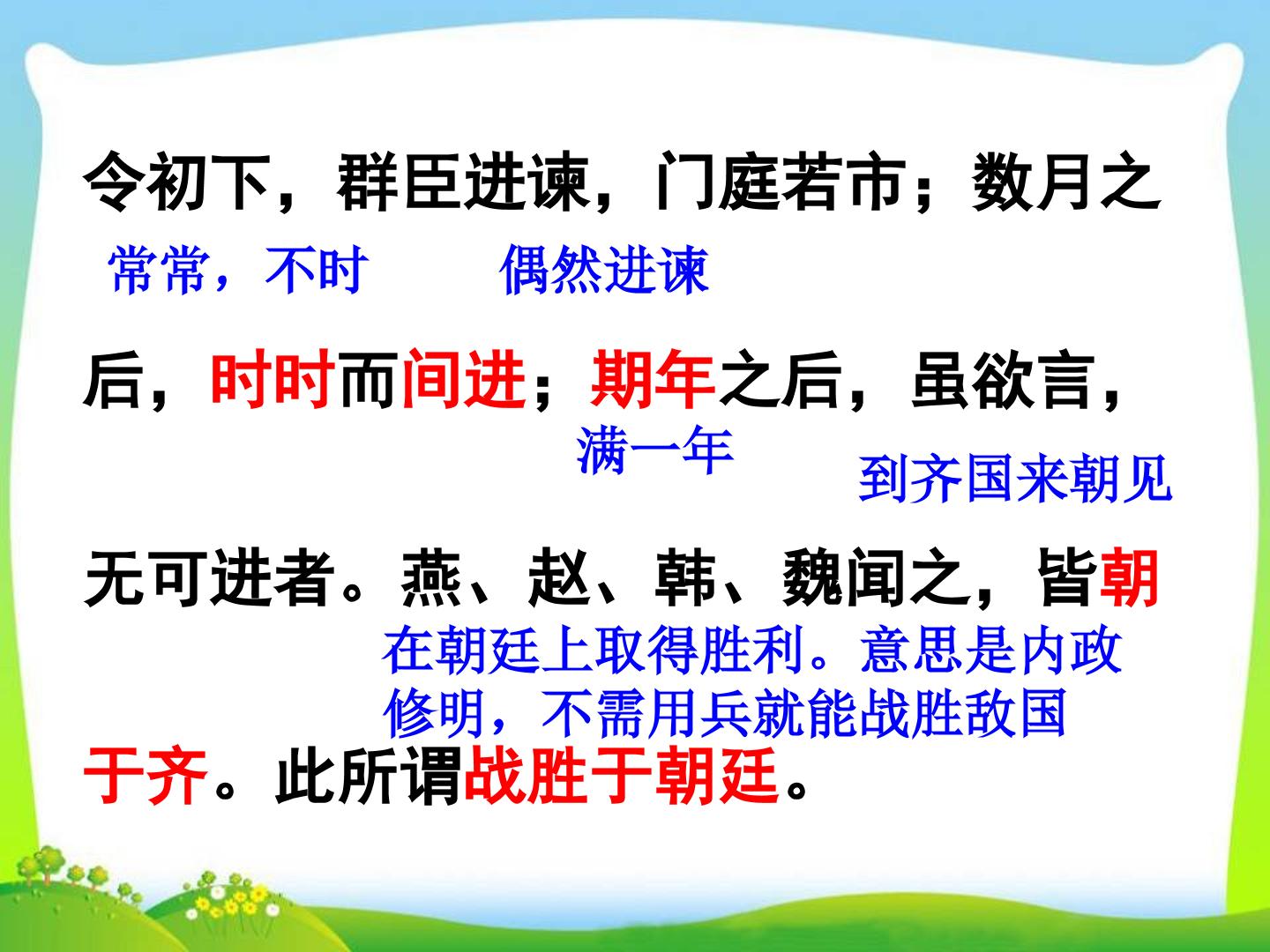 令初下，群臣进谏，门庭若市；数月之

常常，不时　　偶然进谏

后，时时而间进；期年之后，虽欲言，

满一年

到齐国来朝见

无可进者。燕、赵、韩、魏闻之，皆朝

在朝廷上取得胜利。意思是内政修明，不需用兵就能战胜敌国

于齐。此所谓战胜于朝廷。